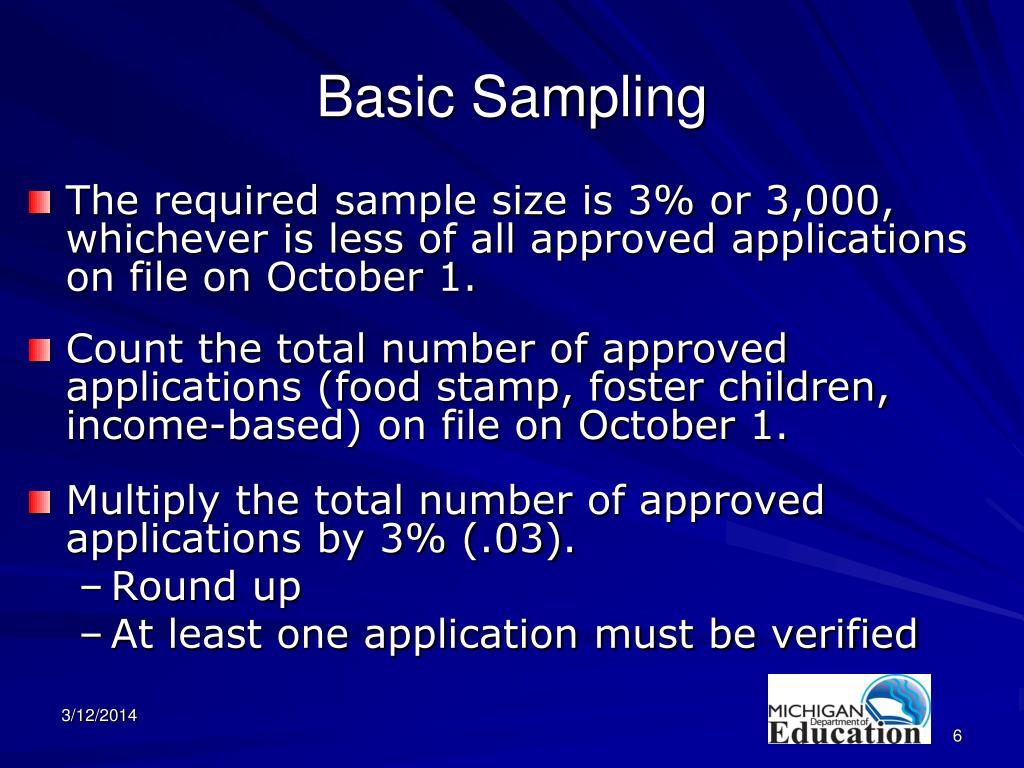 Basic Sampling

The required sample size is 3% or 3,000, whichever is less of all approved applications on file on October 1.

Count the total number of approved applications (food stamp, foster children, income-based) on file on October 1.

Multiply the total number of approved applications by 3% (.03).
– Round up
– At least one application must be verified

3/12/2014

MICHIGAN Department of Education

6